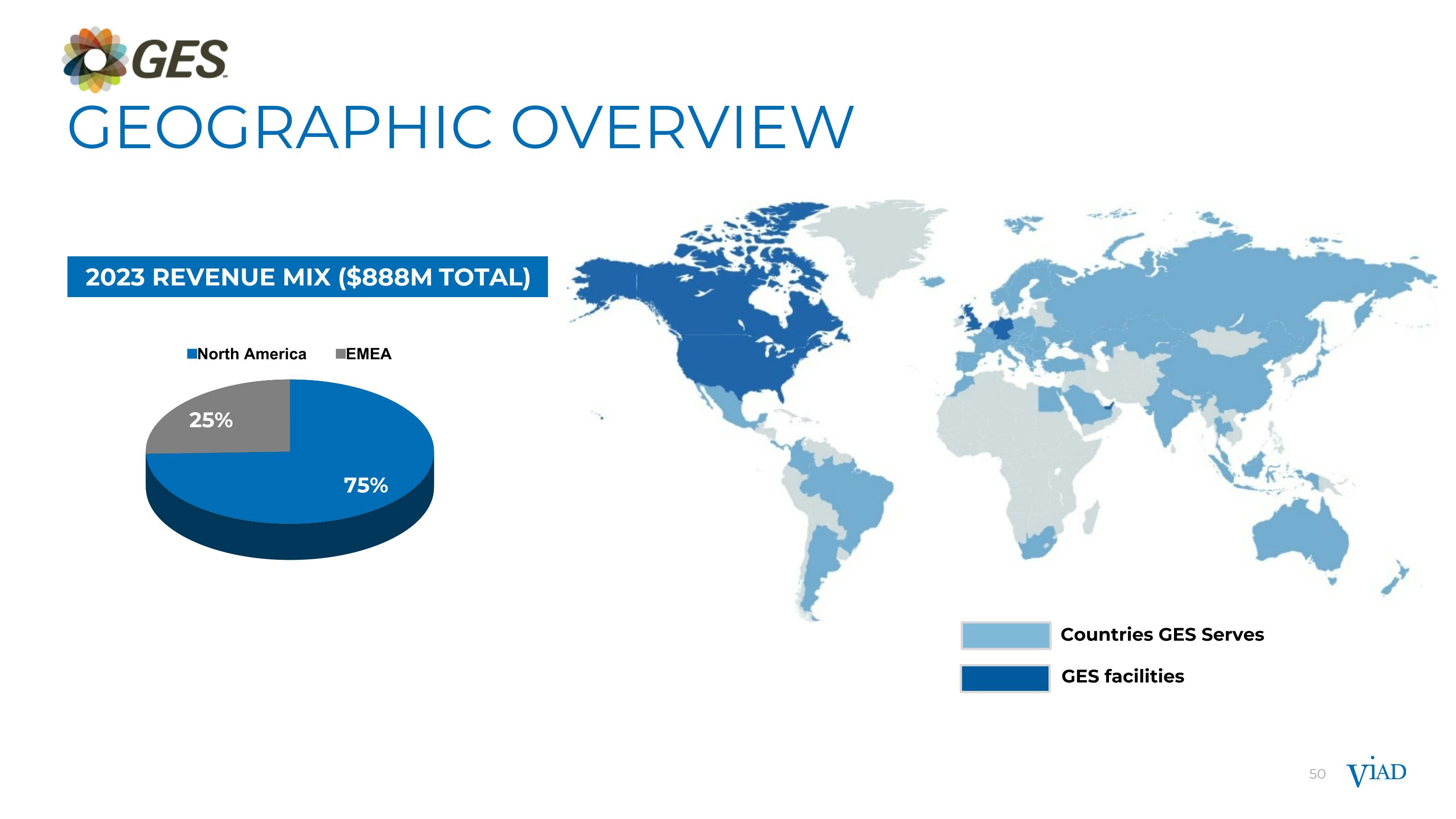 GES

GEOGRAPHIC OVERVIEW

2023 REVENUE MIX ($888M TOTAL)

North America EMEA

25%

75%

Countries GES Serves

GES facilities

50

VIAD